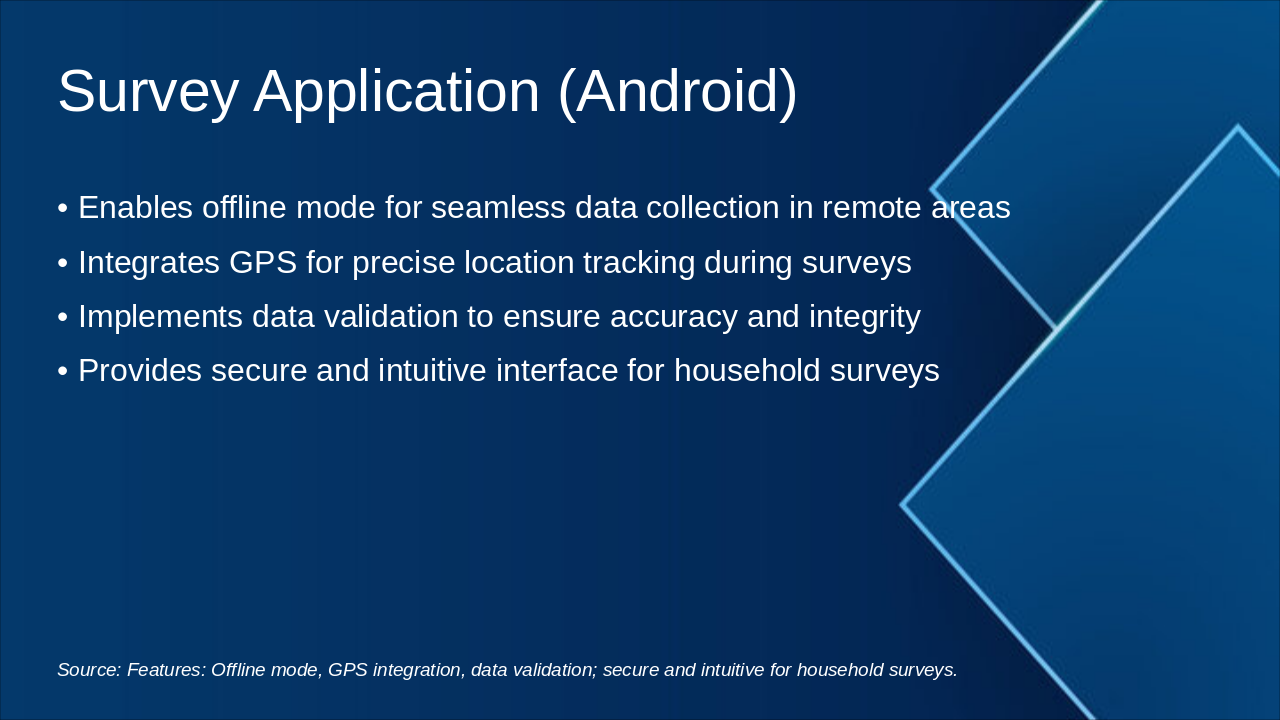 Survey Application (Android)

• Enables offline mode for seamless data collection in remote areas
• Integrates GPS for precise location tracking during surveys
• Implements data validation to ensure accuracy and integrity
• Provides secure and intuitive interface for household surveys

Source: Features: Offline mode, GPS integration, data validation; secure and intuitive for household surveys.